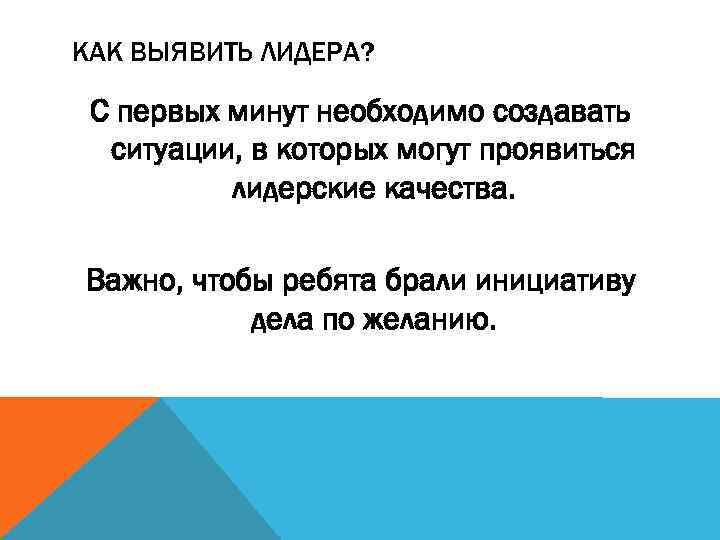 КАК ВЫЯВИТЬ ЛИДЕРА?

С первых минут необходимо создавать ситуации, в которых могут проявиться лидерские качества.

Важно, чтобы ребята брали инициативу дела по желанию.